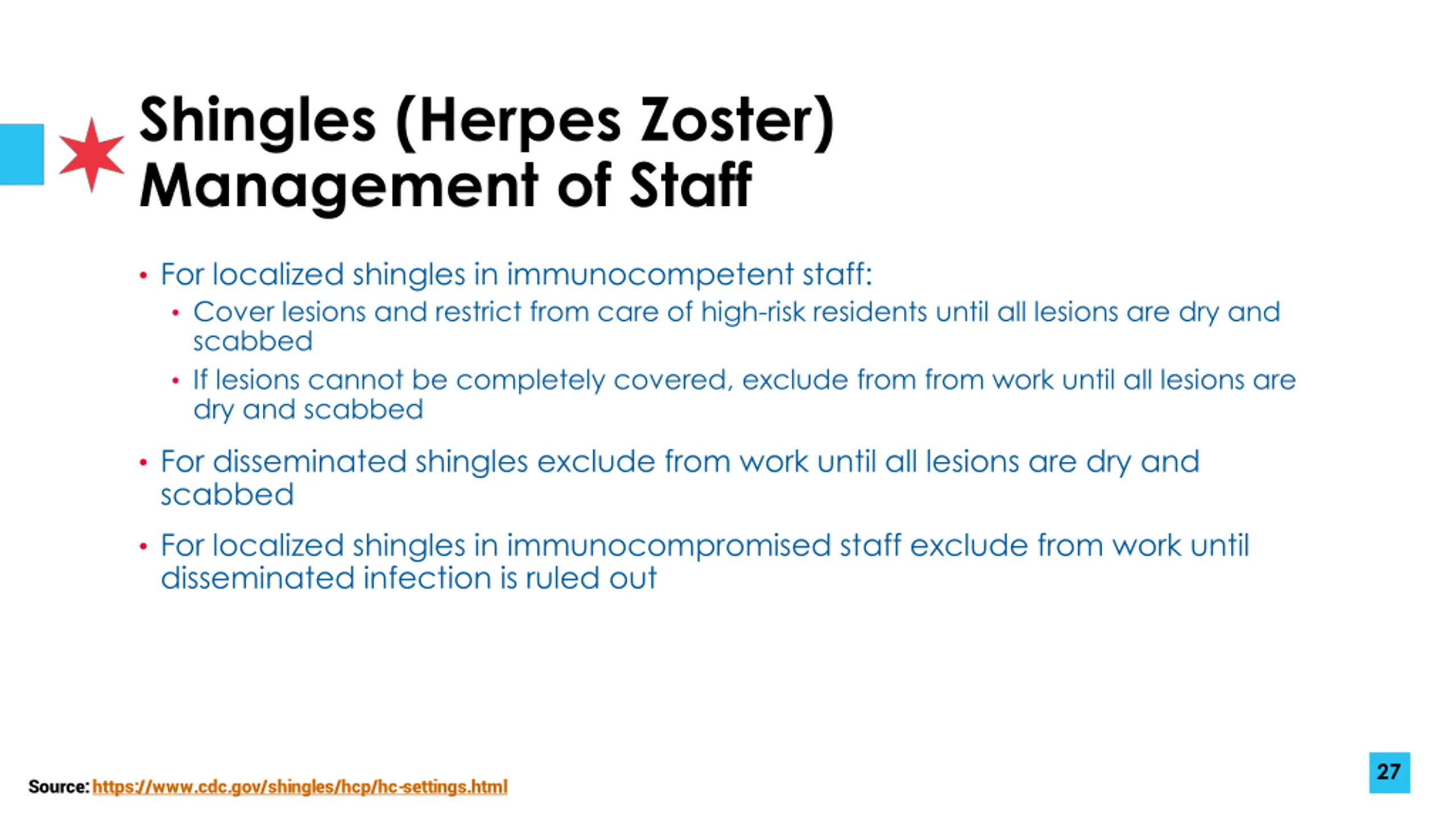 Shingles (Herpes Zoster) Management of Staff

• For localized shingles in immunocompetent staff:
  • Cover lesions and restrict from care of high-risk residents until all lesions are dry and scabbed
  • If lesions cannot be completely covered, exclude from from work until all lesions are dry and scabbed
• For disseminated shingles exclude from work until all lesions are dry and scabbed
• For localized shingles in immunocompromised staff exclude from work until disseminated infection is ruled out

Source: https://www.cdc.gov/shingles/hcp/hc-settings.html

27